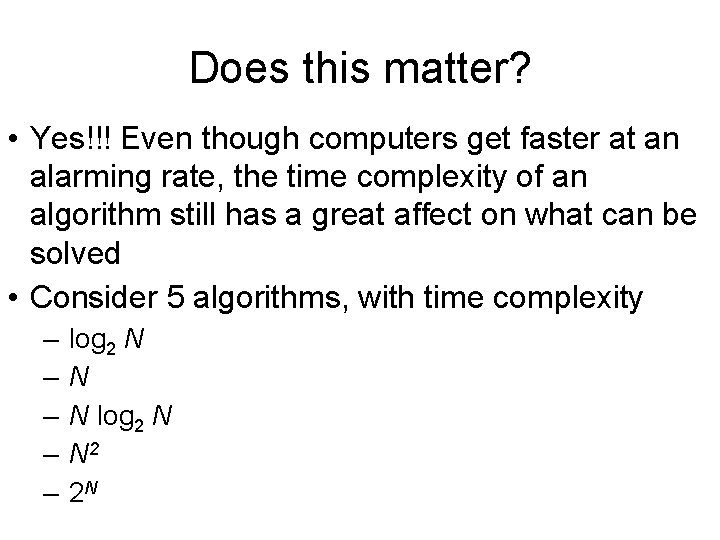 Does this matter?

• Yes!!! Even though computers get faster at an alarming rate, the time complexity of an algorithm still has a great affect on what can be solved

• Consider 5 algorithms, with time complexity

– $\log_2 N$

– $N$

– $N \log_2 N$

– $N^2$

– $2^N$